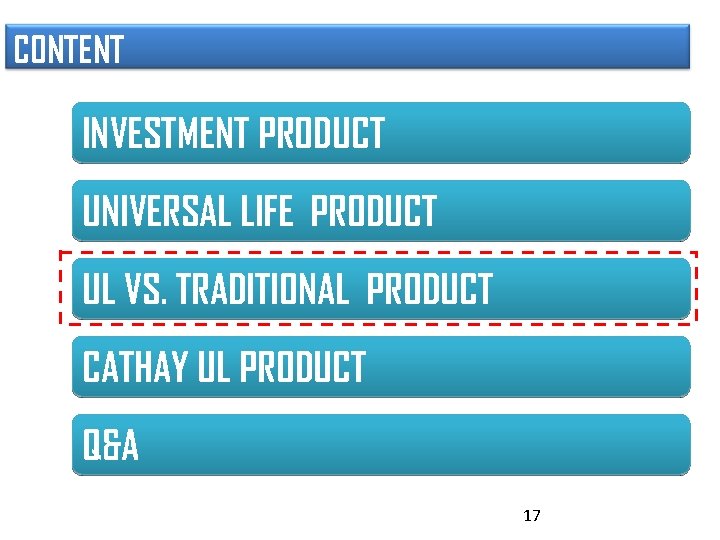 CONTENT

INVESTMENT PRODUCT

UNIVERSAL LIFE PRODUCT

UL VS. TRADITIONAL PRODUCT

CATHAY UL PRODUCT

Q&A

17